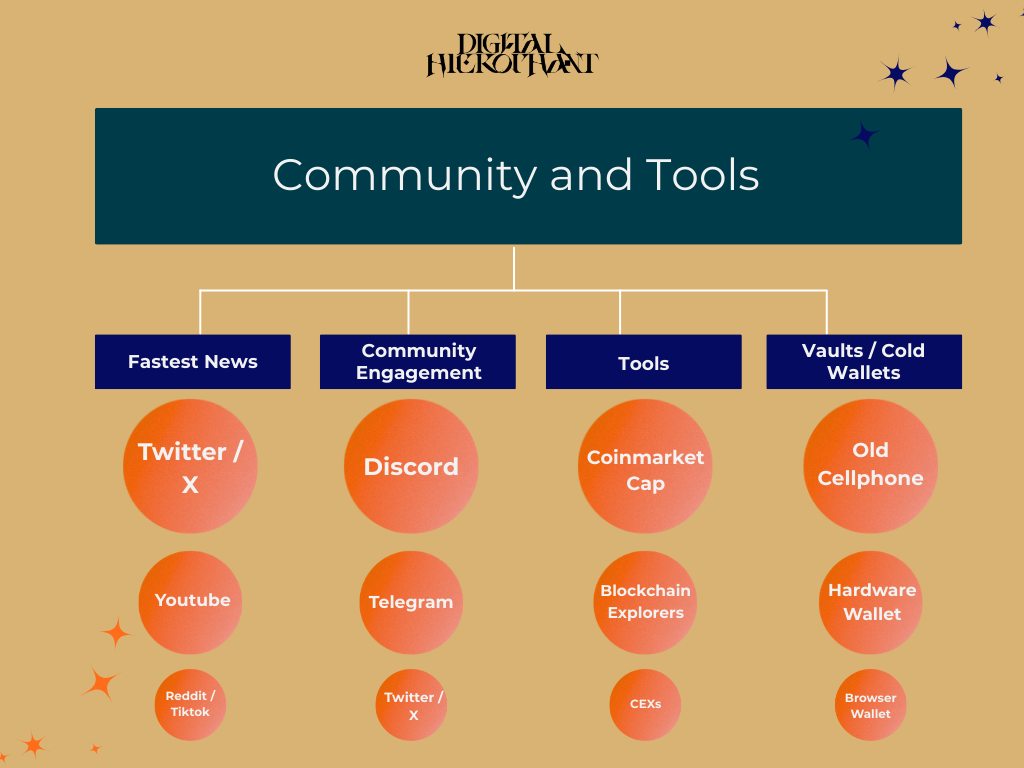 DIGITAL HIEROPHANT

Community and Tools

Fastest News

Twitter / X

Youtube

Reddit / Tiktok

Community Engagement

Discord

Telegram

Twitter / X

Tools

Coinmarket Cap

Blockchain Explorers

CEXs

Vaults / Cold Wallets

Old Cellphone

Hardware Wallet

Browser Wallet